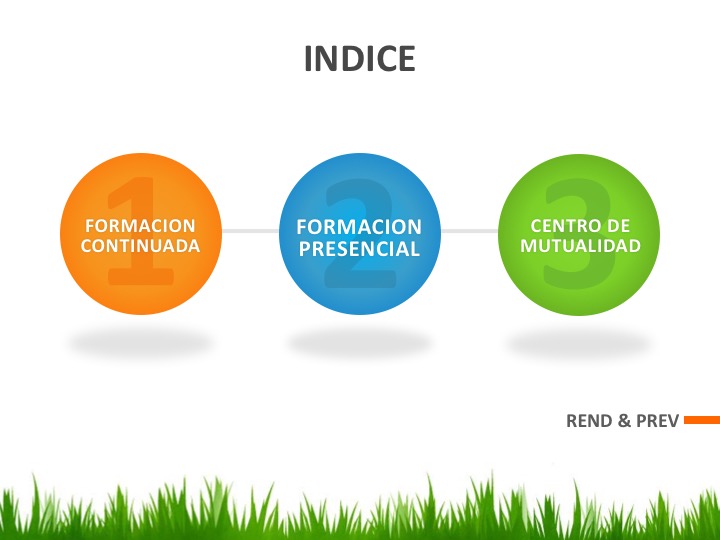 INDICE

1
FORMACION CONTINUADA

2
FORMACION PRESENCIAL

3
CENTRO DE MUTUALIDAD

REND & PREV